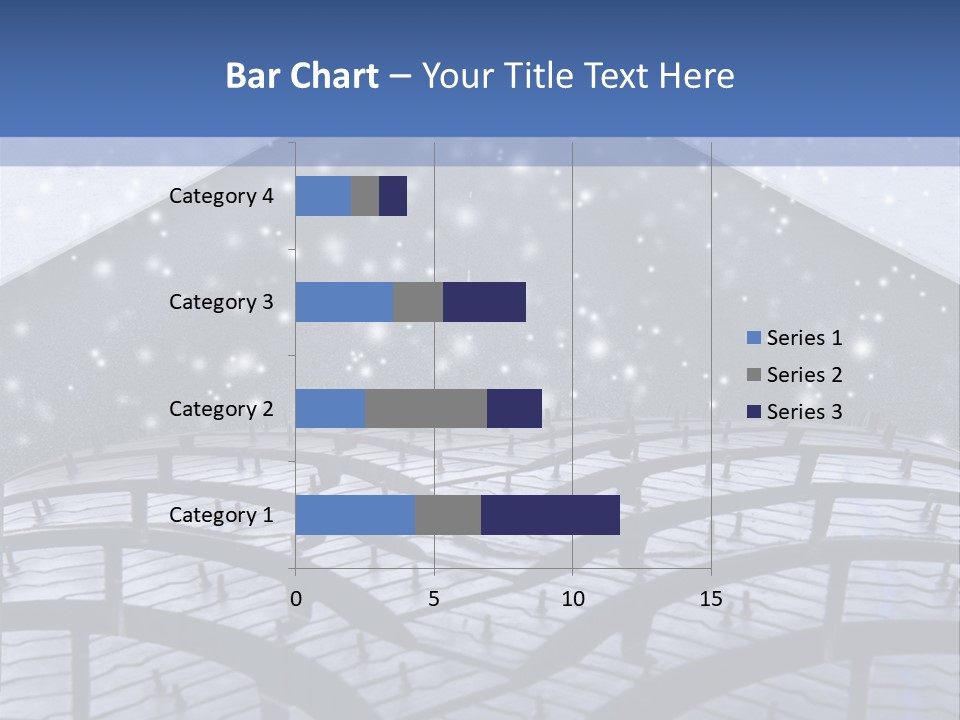 Bar Chart – Your Title Text Here

Category 4
Category 3
Category 2
Category 1

0
5
10
15

Series 1
Series 2
Series 3